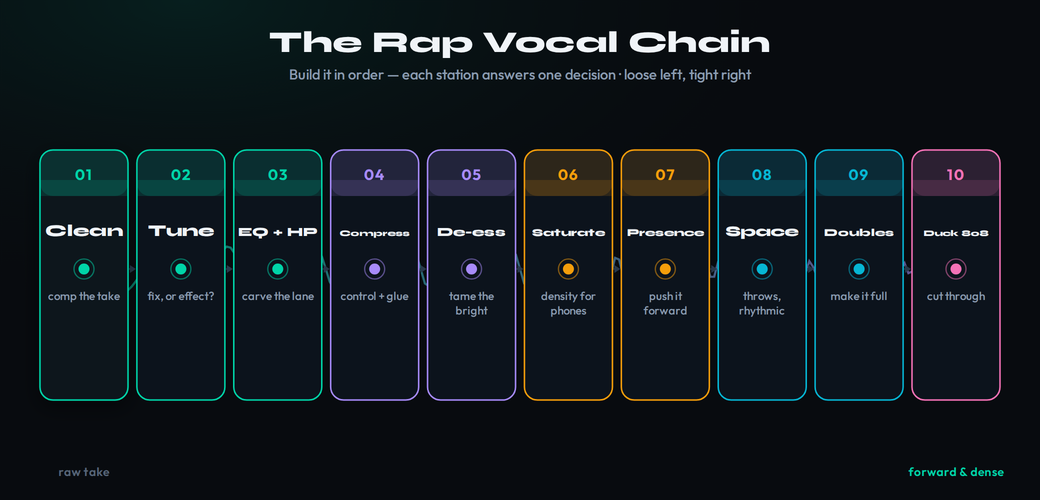 The Rap Vocal Chain

Build it in order — each station answers one decision · loose left, tight right

01
Clean
comp the take

02
Tune
fix, or effect?

03
EQ + HP
carve the lane

04
Compress
control + glue

05
De-ess
tame the bright

06
Saturate
density for phones

07
Presence
push it forward

08
Space
throws, rhythmic

09
Doubles
make it full

10
Duck 808
cut through

raw take

forward & dense